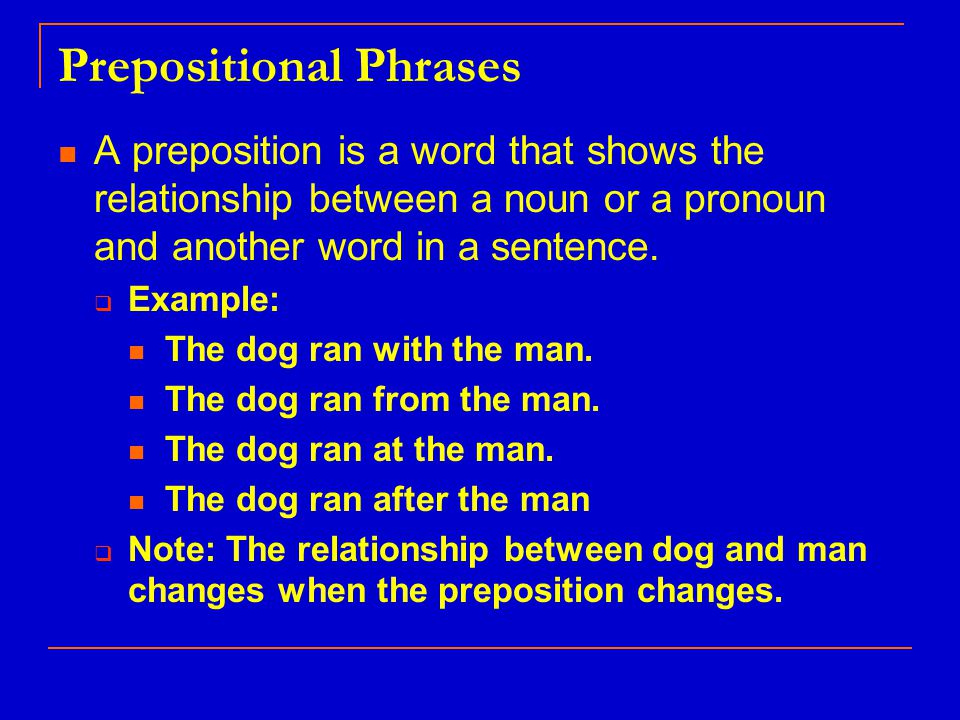 Prepositional Phrases

A preposition is a word that shows the relationship between a noun or a pronoun and another word in a sentence.

Example:

The dog ran with the man.

The dog ran from the man.

The dog ran at the man.

The dog ran after the man

Note: The relationship between dog and man changes when the preposition changes.